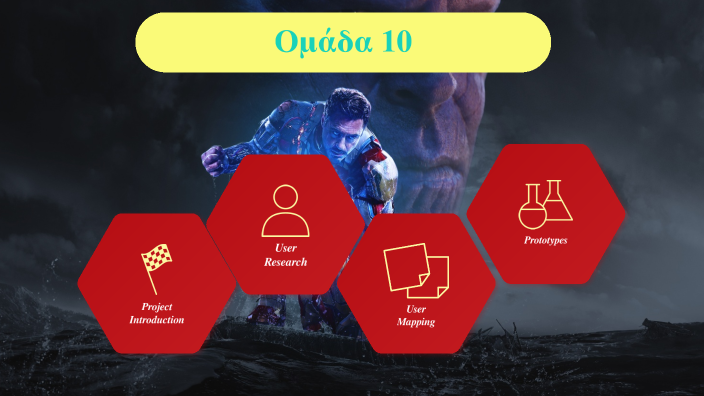 Ομάδα 10

Project Introduction

User Research

User Mapping

Prototypes